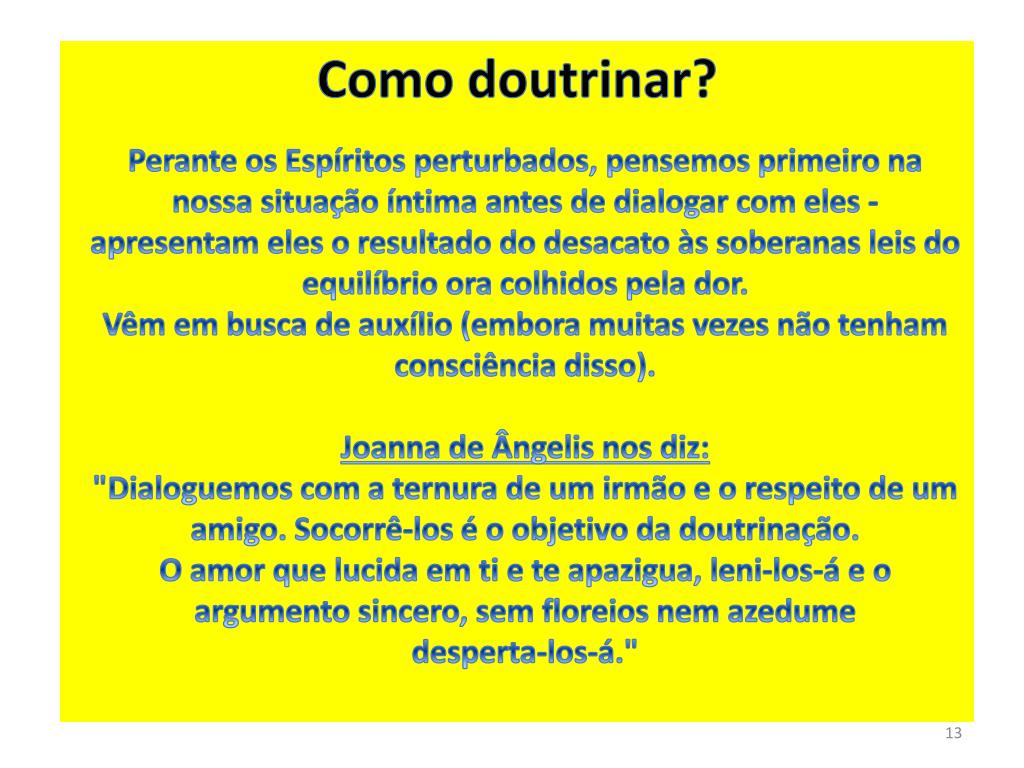 Como doutrinar?

Perante os Espíritos perturbados, pensemos primeiro na nossa situação íntima antes de dialogar com eles - apresentam eles o resultado do desacato às soberanas leis do equilíbrio ora colhidos pela dor.
Vêm em busca de auxílio (embora muitas vezes não tenham consciência disso).

Joanna de Ângelis nos diz:
"Dialoguemos com a ternura de um irmão e o respeito de um amigo. Socorrê-los é o objetivo da doutrinação.
O amor que lucida em ti e te apazigua, leni-los-á e o argumento sincero, sem floreios nem azedume desperta-los-á."

13